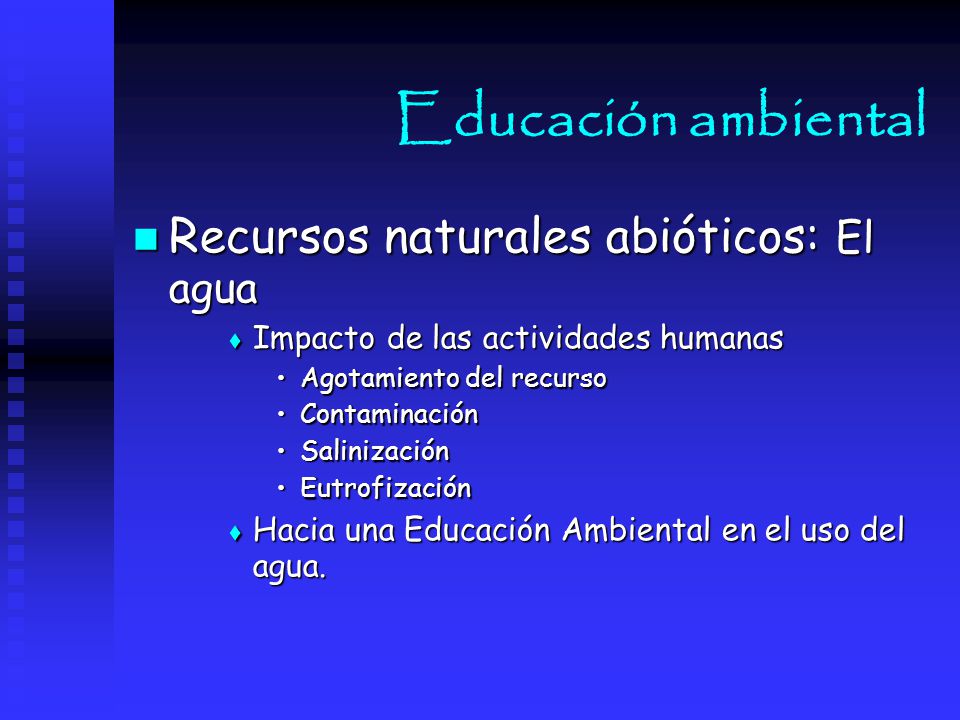 Educación ambiental

Recursos naturales abióticos: El agua

Impacto de las actividades humanas

Agotamiento del recurso

Contaminación

Salinización

Eutrofización

Hacia una Educación Ambiental en el uso del agua.